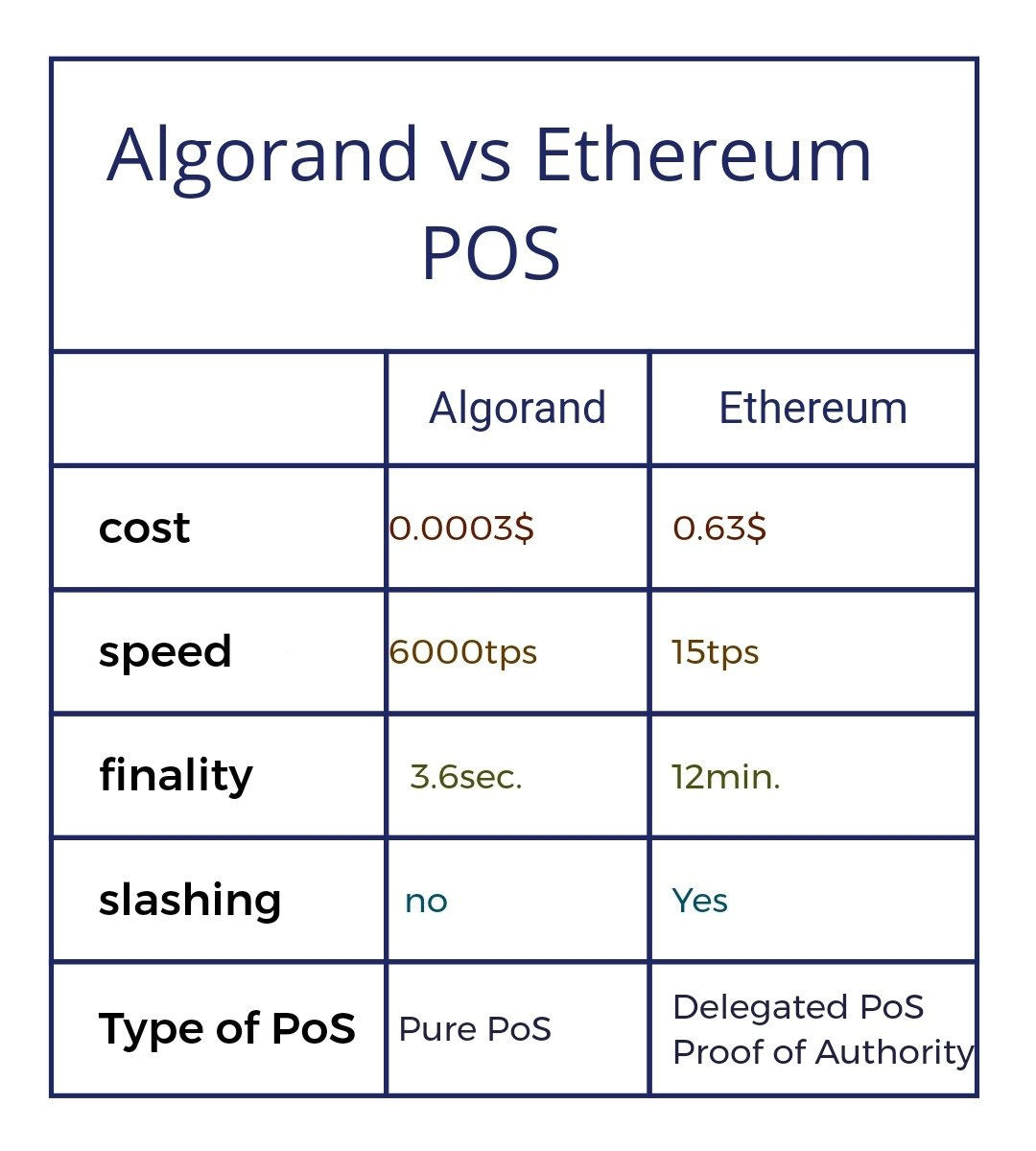 Algorand vs Ethereum POS

| | Algorand | Ethereum |
|---|---|---|
| cost | 0.0003$ | 0.63$ |
| speed | 6000tps | 15tps |
| finality | 3.6sec. | 12min. |
| slashing | no | Yes |
| Type of PoS | Pure PoS | Delegated PoS Proof of Authority |